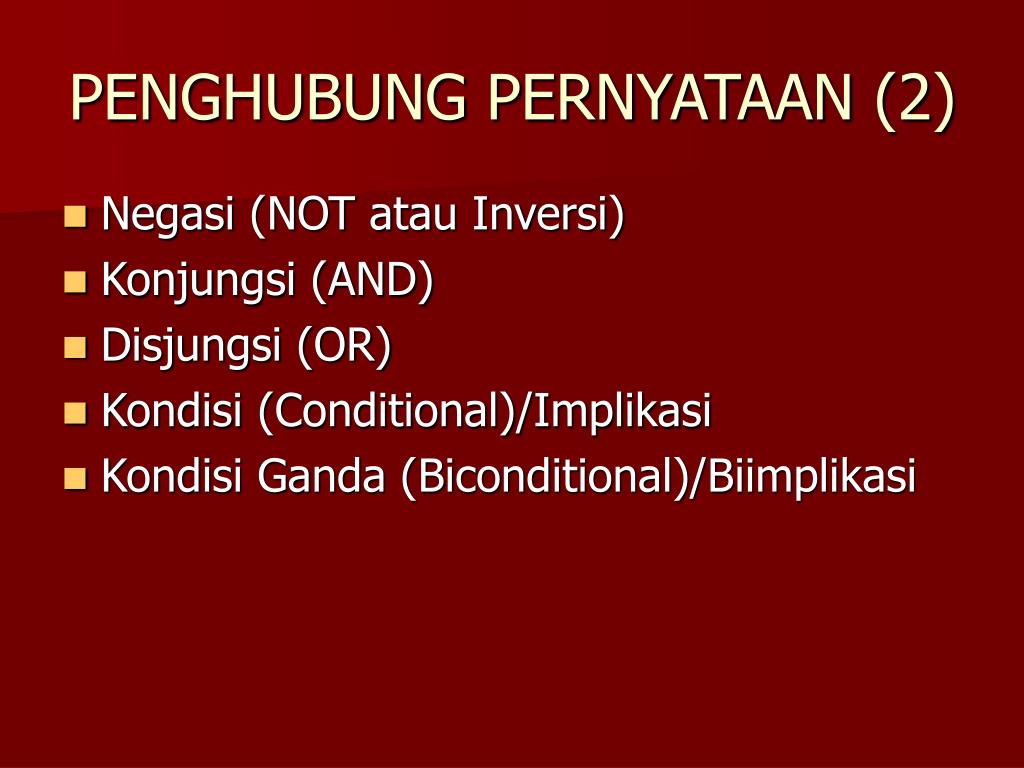 PENGHUBUNG PERNYATAAN (2)

Negasi (NOT atau Inversi)
Konjungsi (AND)
Disjungsi (OR)
Kondisi (Conditional)/Implikasi
Kondisi Ganda (Biconditional)/Biimplikasi